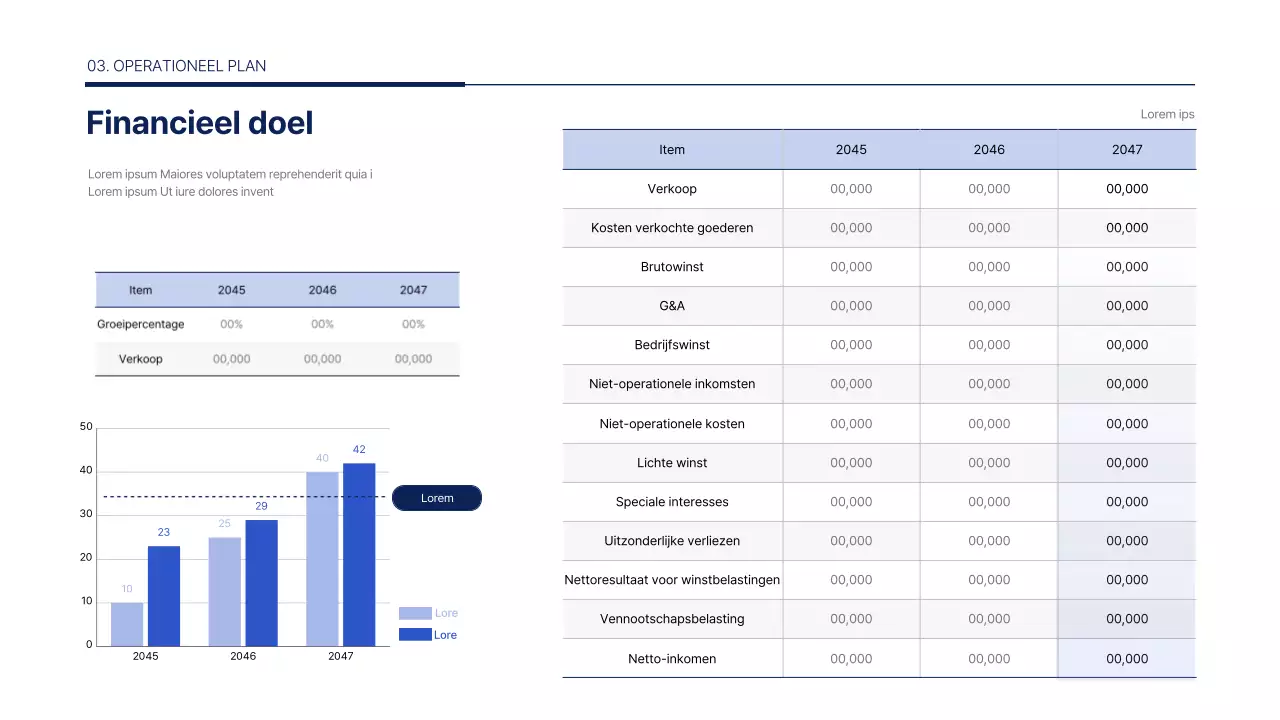 03. OPERATIONEEL PLAN

Financieel doel

Lorem ipsum Maiores voluptatem reprehenderit quia i Lorem ipsum Ut iure dolores invent

| Item | 2045 | 2046 | 2047 |
|---|---|---|---|
| Groeipercentage | 00% | 00% | 00% |
| Verkoop | 00,000 | 00,000 | 00,000 |

50
40
30
20
10
0
10
23
25
29
40
42
2045
2046
2047
Lorem
Lore
Lore

Lorem ips

| Item | 2045 | 2046 | 2047 |
|---|---|---|---|
| Verkoop | 00,000 | 00,000 | 00,000 |
| Kosten verkochte goederen | 00,000 | 00,000 | 00,000 |
| Brutowinst | 00,000 | 00,000 | 00,000 |
| G&A | 00,000 | 00,000 | 00,000 |
| Bedrijfswinst | 00,000 | 00,000 | 00,000 |
| Niet-operationele inkomsten | 00,000 | 00,000 | 00,000 |
| Niet-operationele kosten | 00,000 | 00,000 | 00,000 |
| Lichte winst | 00,000 | 00,000 | 00,000 |
| Speciale interesses | 00,000 | 00,000 | 00,000 |
| Uitzonderlijke verliezen | 00,000 | 00,000 | 00,000 |
| Nettoresultaat voor winstbelastingen | 00,000 | 00,000 | 00,000 |
| Vennootschapsbelasting | 00,000 | 00,000 | 00,000 |
| Netto-inkomen | 00,000 | 00,000 | 00,000 |